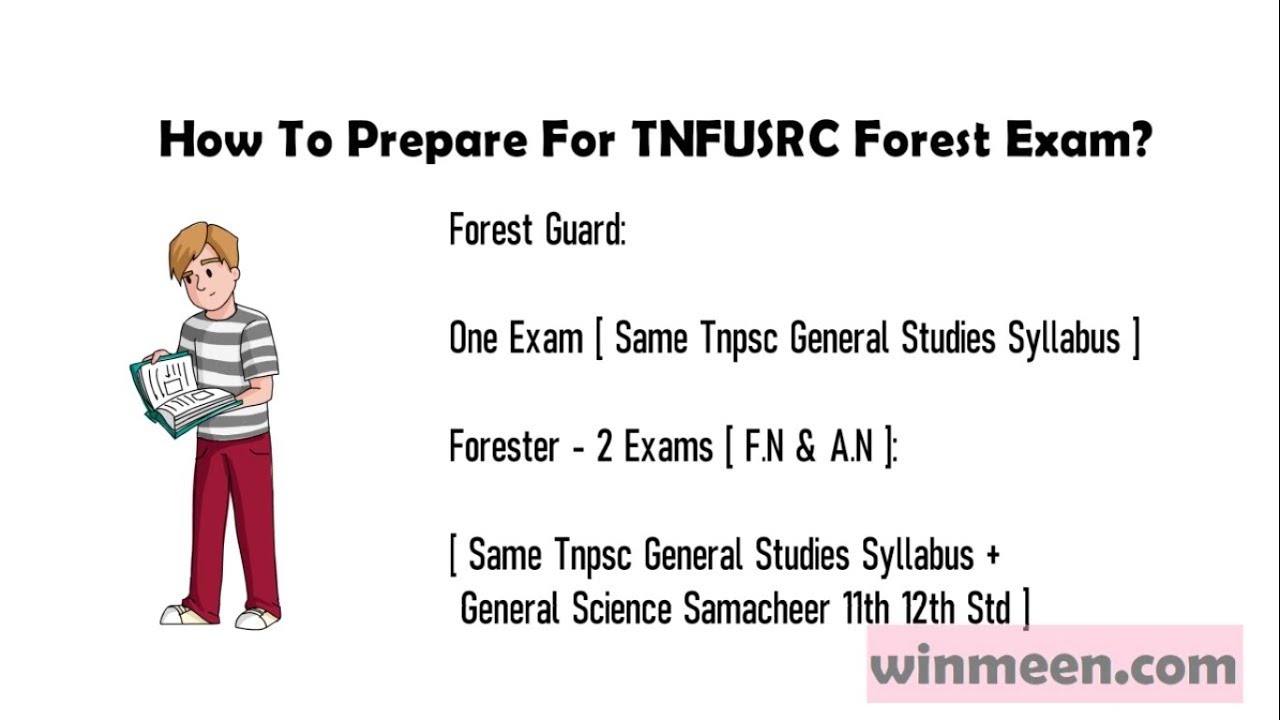 How To Prepare For TNFUSRC Forest Exam?

Forest Guard:

One Exam [ Same Tnpsc General Studies Syllabus ]

Forester - 2 Exams [ F.N & A.N ]:

[ Same Tnpsc General Studies Syllabus + General Science Samacheer 11th 12th Std ]

winmeen.com